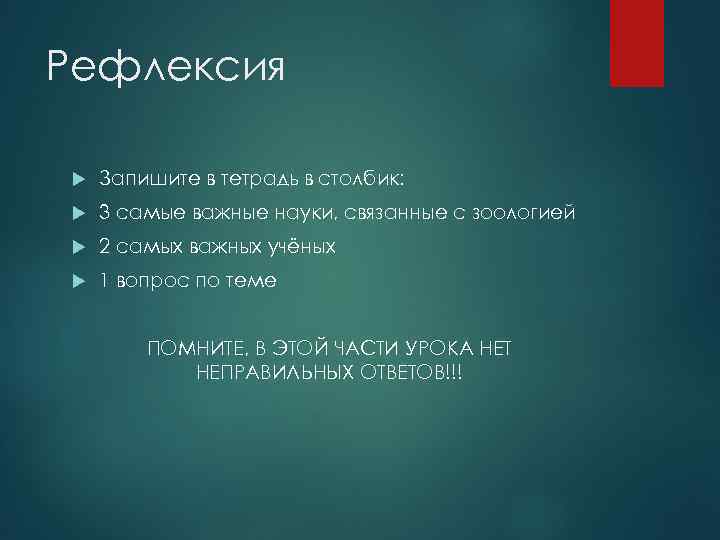 Рефлексия

Запишите в тетрадь в столбик:

3 самые важные науки, связанные с зоологией

2 самых важных учёных

1 вопрос по теме

ПОМНИТЕ, В ЭТОЙ ЧАСТИ УРОКА НЕТ НЕПРАВИЛЬНЫХ ОТВЕТОВ!!!